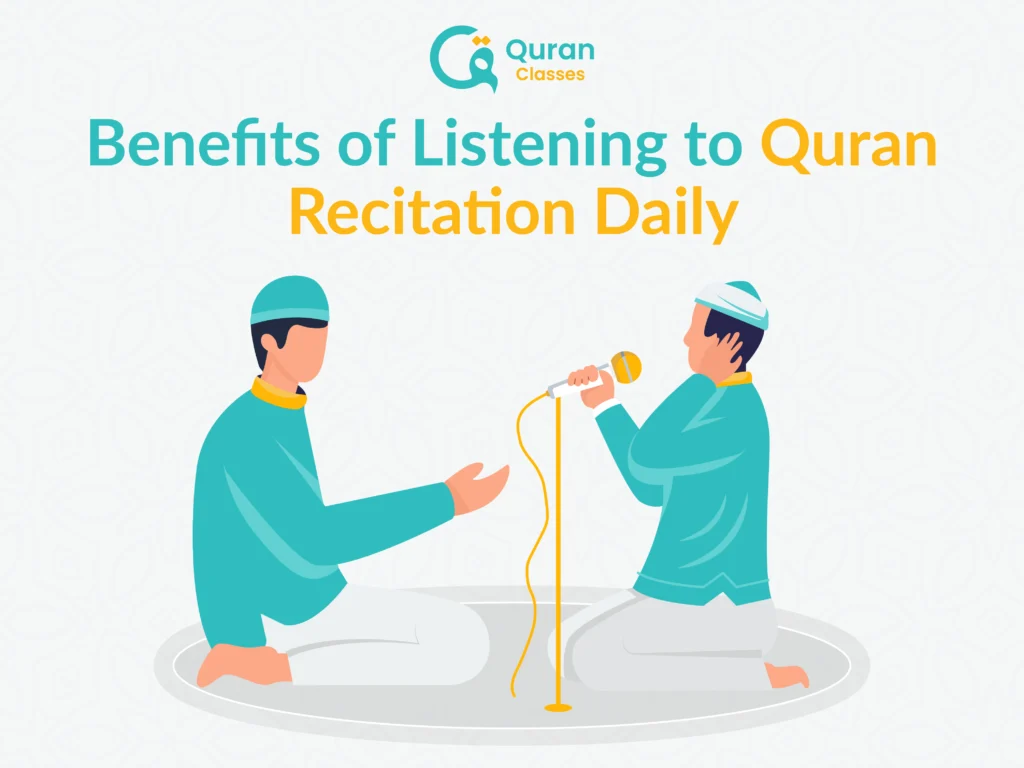 Quran Classes

Benefits of Listening to Quran Recitation Daily